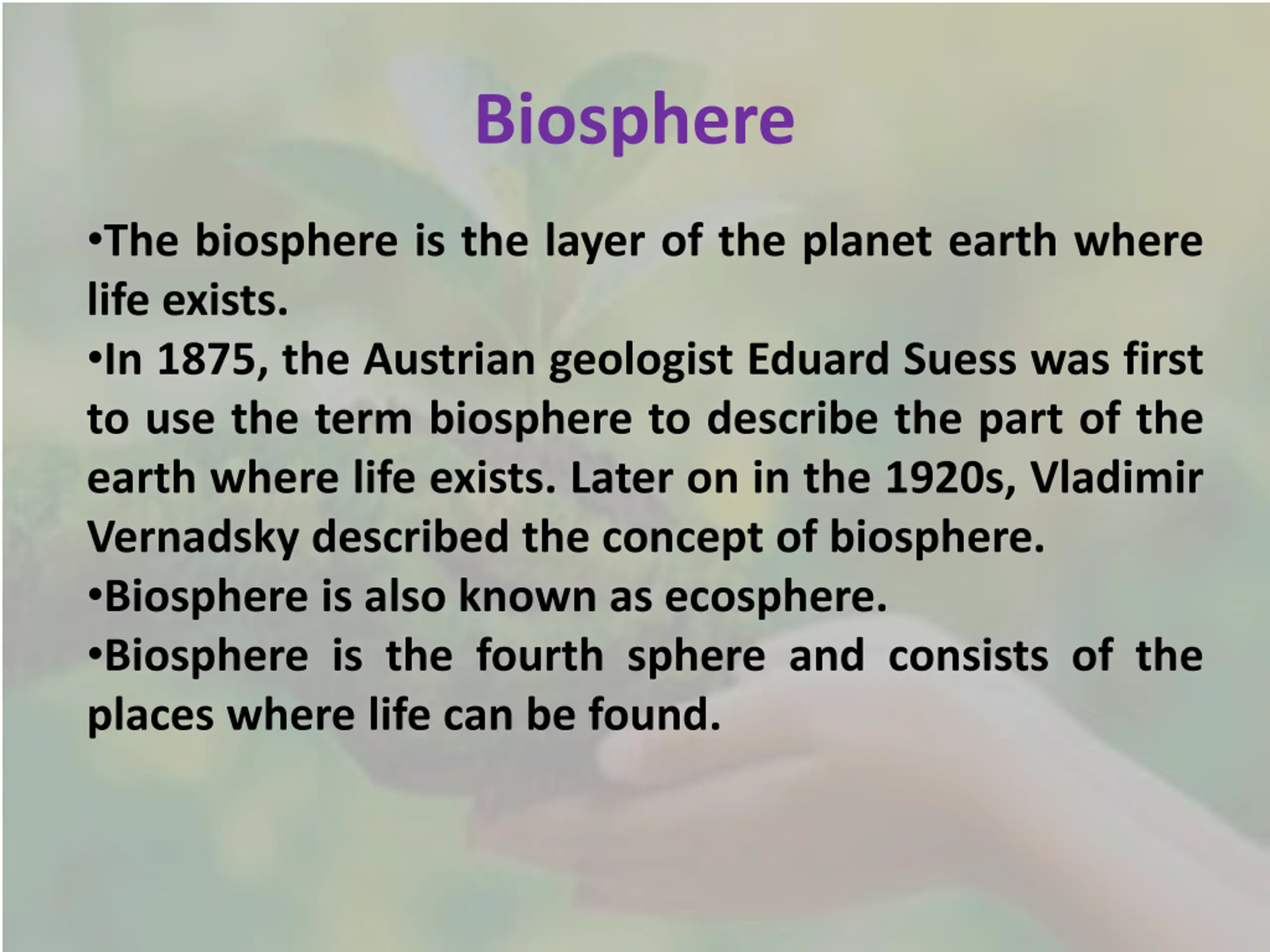 Biosphere

•The biosphere is the layer of the planet earth where life exists.

•In 1875, the Austrian geologist Eduard Suess was first to use the term biosphere to describe the part of the earth where life exists. Later on in the 1920s, Vladimir Vernadsky described the concept of biosphere.

•Biosphere is also known as ecosphere.

•Biosphere is the fourth sphere and consists of the places where life can be found.